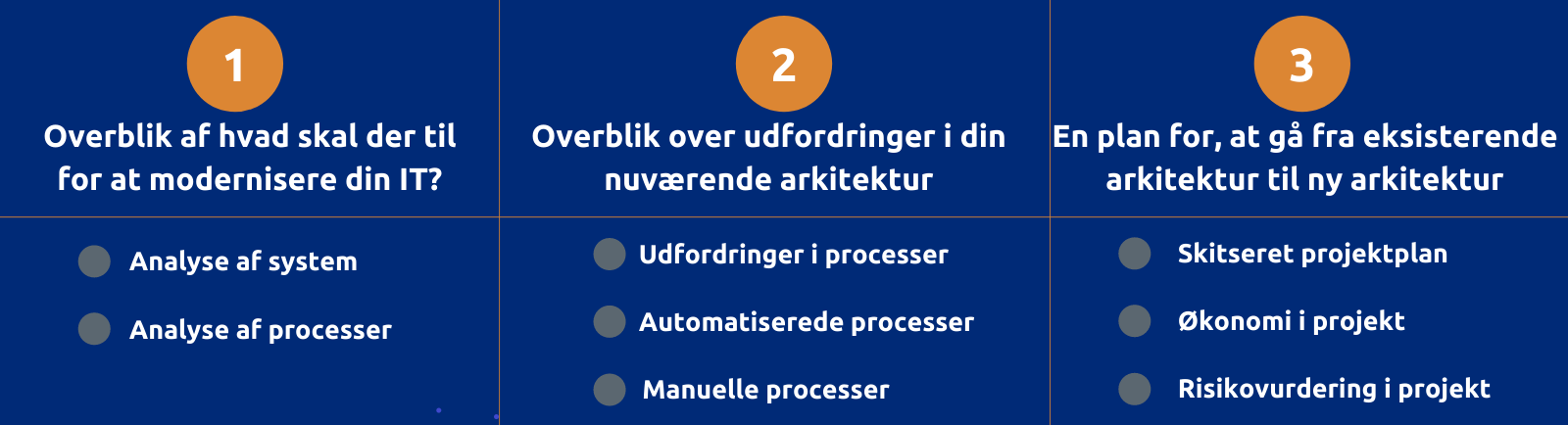 1

Overblik af hvad skal der til for at modernisere din IT?

Analyse af system

Analyse af processer

2

Overblik over udfordringer i din nuværende arkitektur

Udfordringer i processer

Automatiserede processer

Manuelle processer

3

En plan for, at gå fra eksisterende arkitektur til ny arkitektur

Skitseret projektplan

Økonomi i projekt

Risikovurdering i projekt